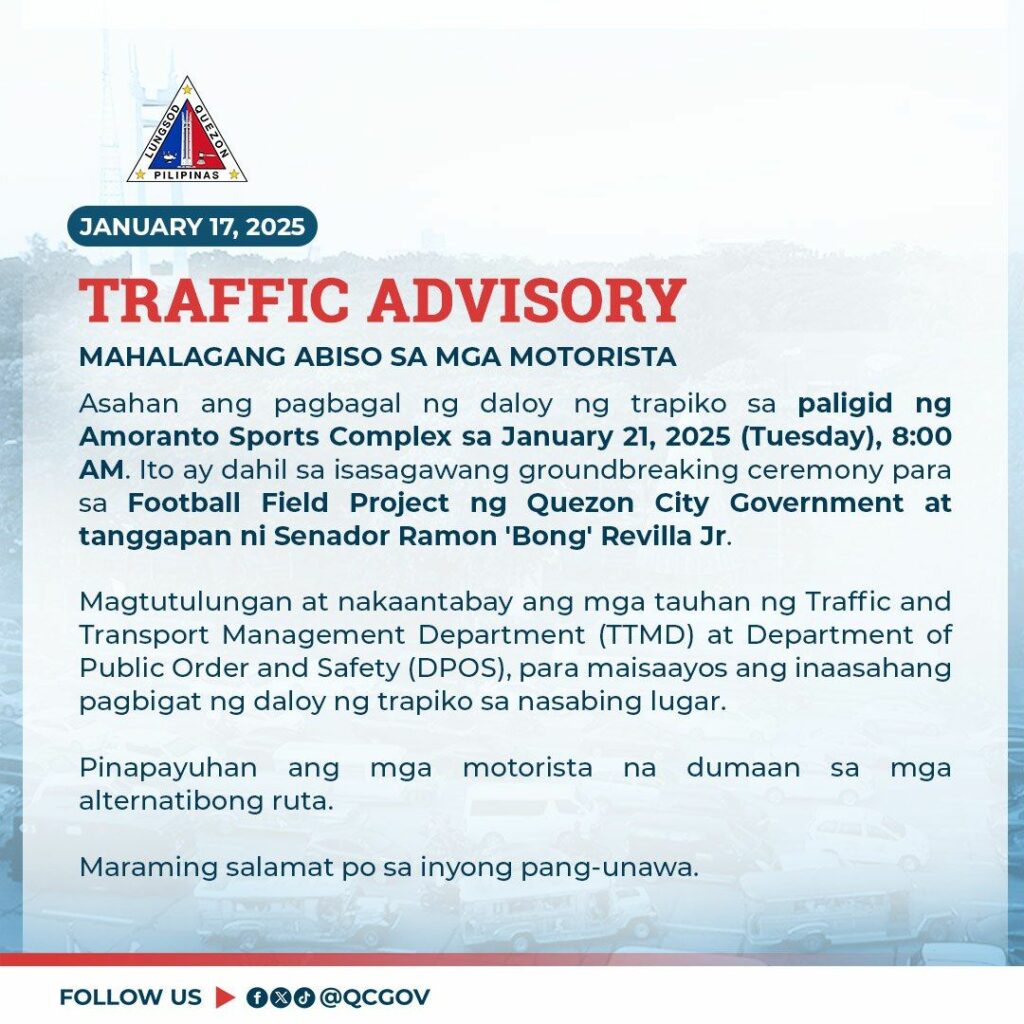 LUNGSOD QUEZON
PILIPINAS

JANUARY 17, 2025

TRAFFIC ADVISORY

MAHALAGANG ABISO SA MGA MOTORISTA

Asahan ang pagbagal ng daloy ng trapiko sa paligid ng Amoranto Sports Complex sa January 21, 2025 (Tuesday), 8:00 AM. Ito ay dahil sa isasagawang groundbreaking ceremony para sa Football Field Project ng Quezon City Government at tanggapan ni Senador Ramon 'Bong' Revilla Jr.

Magtutulungan at nakaantabay ang mga tauhan ng Traffic and Transport Management Department (TTMD) at Department of Public Order and Safety (DPOS), para maisaayos ang inaasahang pagbigat ng daloy ng trapiko sa nasabing lugar.

Pinapayuhan ang mga motorista na dumaan sa mga alternatibong ruta.

Maraming salamat po sa inyong pang-unawa.

FOLLOW US @QCGOV